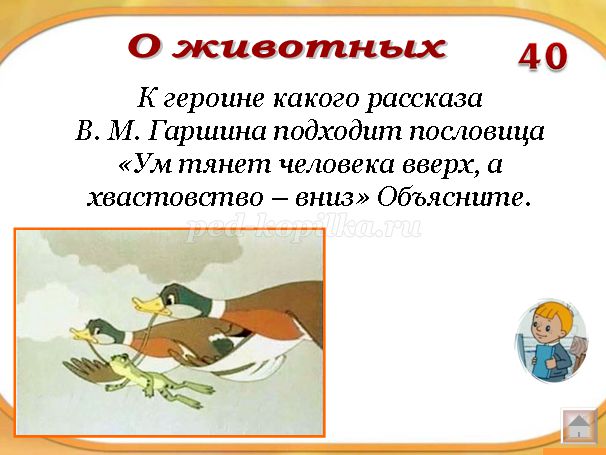 О животных

40

К героине какого рассказа В. М. Гаршина подходит пословица «Ум тянет человека вверх, а хвастовство – вниз» Объясните.

ped-kopilka.ru